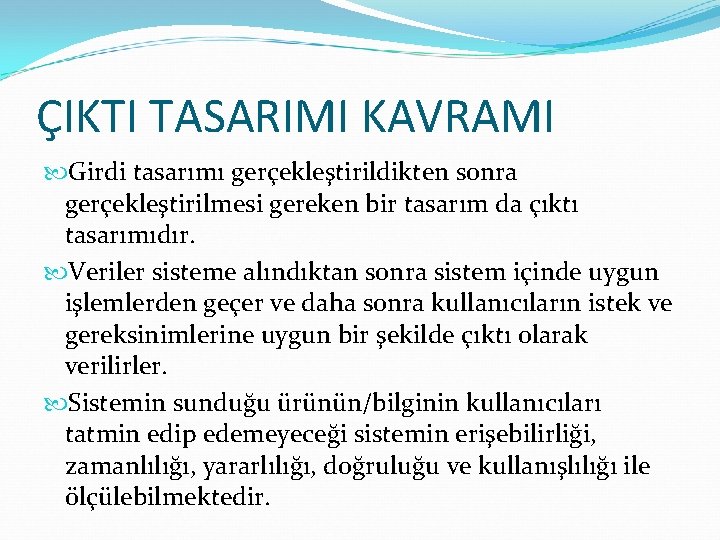 ÇIKTI TASARIMI KAVRAMI

Girdi tasarımı gerçekleştirildikten sonra gerçekleştirilmesi gereken bir tasarım da çıktı tasarımıdır.

Veriler sisteme alındıktan sonra sistem içinde uygun işlemlerden geçer ve daha sonra kullanıcıların istek ve gereksinimlerine uygun bir şekilde çıktı olarak verilirler.

Sistemin sunduğu ürünün/bilginin kullanıcıları tatmin edip edemeyeceği sistemin erişebilirliği, zamanlılığı, yararlılığı, doğruluğu ve kullanışlılığı ile ölçülebilmektedir.